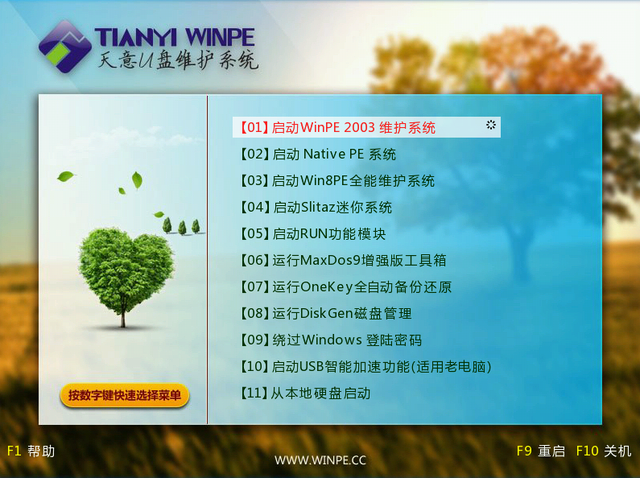 TIANYI WINPE
天意U盘维护系统

【01】启动WinPE 2003 维护系统
【02】启动 Native PE 系统
【03】启动Win8PE全能维护系统
【04】启动Slitaz迷你系统
【05】启动RUN功能模块
【06】运行MaxDos9增强版工具箱
【07】运行OneKey全自动备份还原
【08】运行DiskGen磁盘管理
【09】绕过Windows 登陆密码
【10】启动USB智能加速功能(适用老电脑)
【11】从本地硬盘启动

按数字键快速选择菜单

F1 帮助
WWW.WINPE.CC
F9 重启 F10 关机